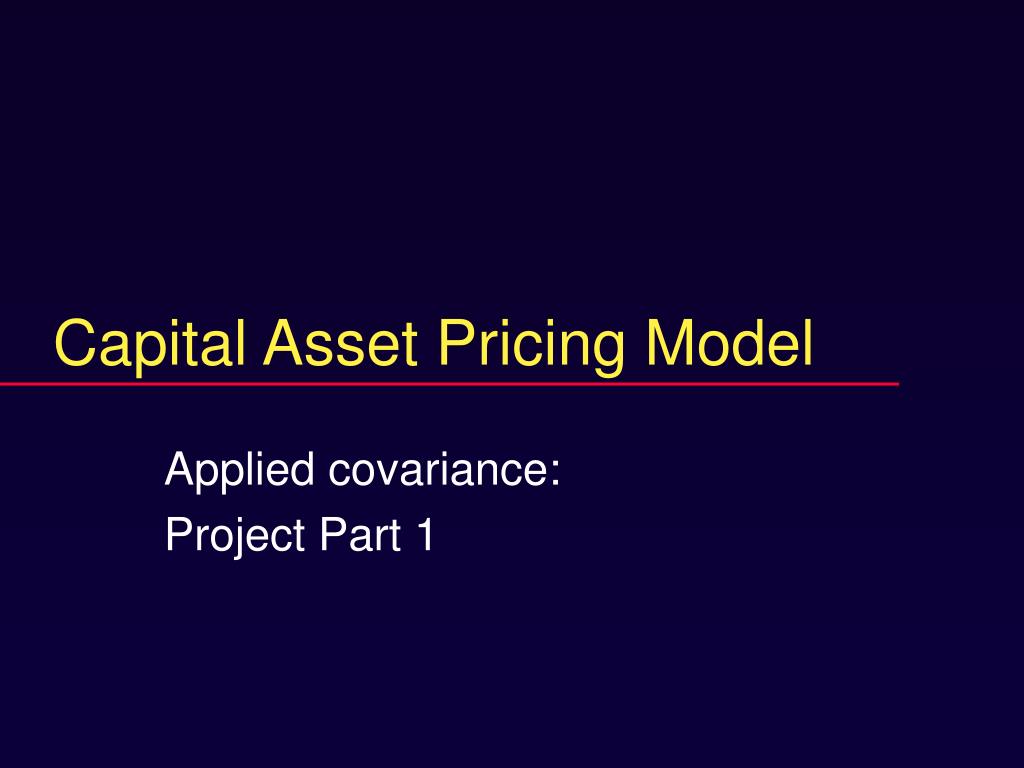 Capital Asset Pricing Model

Applied covariance:
Project Part 1